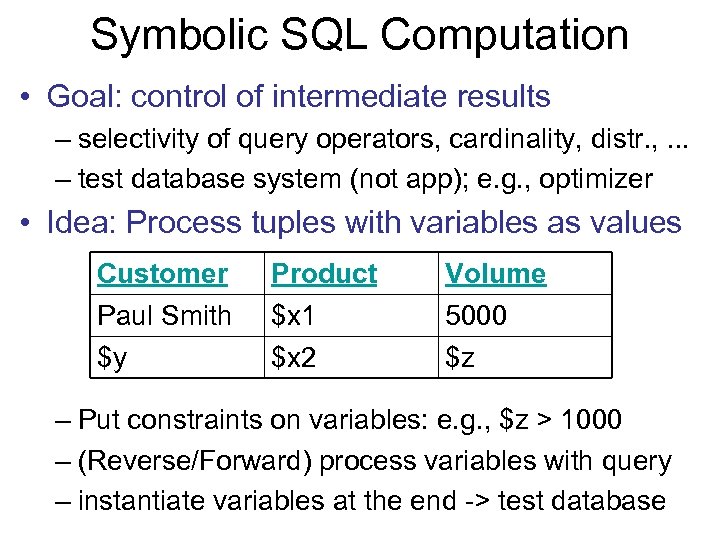 Symbolic SQL Computation

• Goal: control of intermediate results
– selectivity of query operators, cardinality, distr., ...
– test database system (not app); e.g., optimizer

• Idea: Process tuples with variables as values

| Customer | Product | Volume |
|---|---|---|
| Paul Smith | \$x1 | 5000 |
| \$y | \$x2 | \$z |

– Put constraints on variables: e.g., \$z > 1000
– (Reverse/Forward) process variables with query
– instantiate variables at the end -> test database